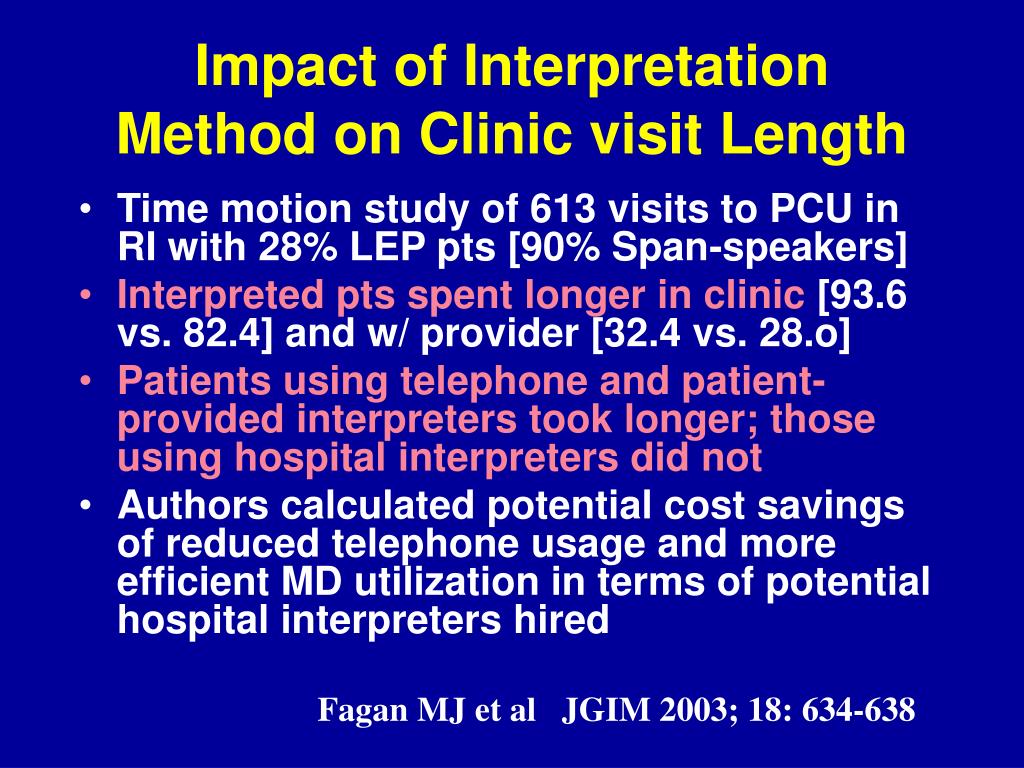 Impact of Interpretation Method on Clinic visit Length

• Time motion study of 613 visits to PCU in RI with 28% LEP pts [90% Span-speakers]
• Interpreted pts spent longer in clinic [93.6 vs. 82.4] and w/ provider [32.4 vs. 28.o]
• Patients using telephone and patient-provided interpreters took longer; those using hospital interpreters did not
• Authors calculated potential cost savings of reduced telephone usage and more efficient MD utilization in terms of potential hospital interpreters hired

Fagan MJ et al JGIM 2003; 18: 634-638